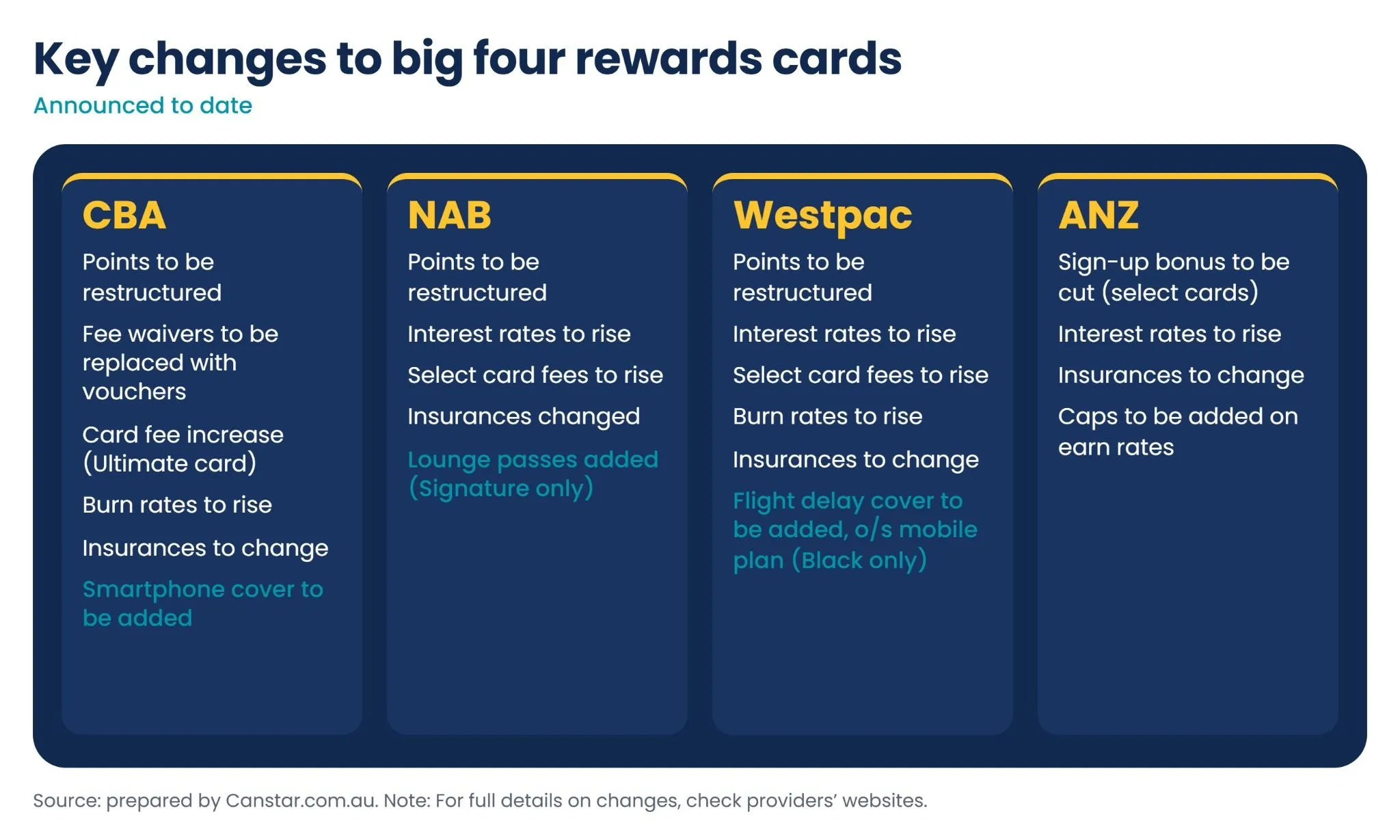 Key changes to big four rewards cards
Announced to date

CBA
Points to be restructured
Fee waivers to be replaced with vouchers
Card fee increase (Ultimate card)
Burn rates to rise
Insurances to change
Smartphone cover to be added

NAB
Points to be restructured
Interest rates to rise
Select card fees to rise
Insurances changed
Lounge passes added (Signature only)

Westpac
Points to be restructured
Interest rates to rise
Select card fees to rise
Burn rates to rise
Insurances to change
Flight delay cover to be added, o/s mobile plan (Black only)

ANZ
Sign-up bonus to be cut (select cards)
Interest rates to rise
Insurances to change
Caps to be added on earn rates

Source: prepared by Canstar.com.au. Note: For full details on changes, check providers' websites.